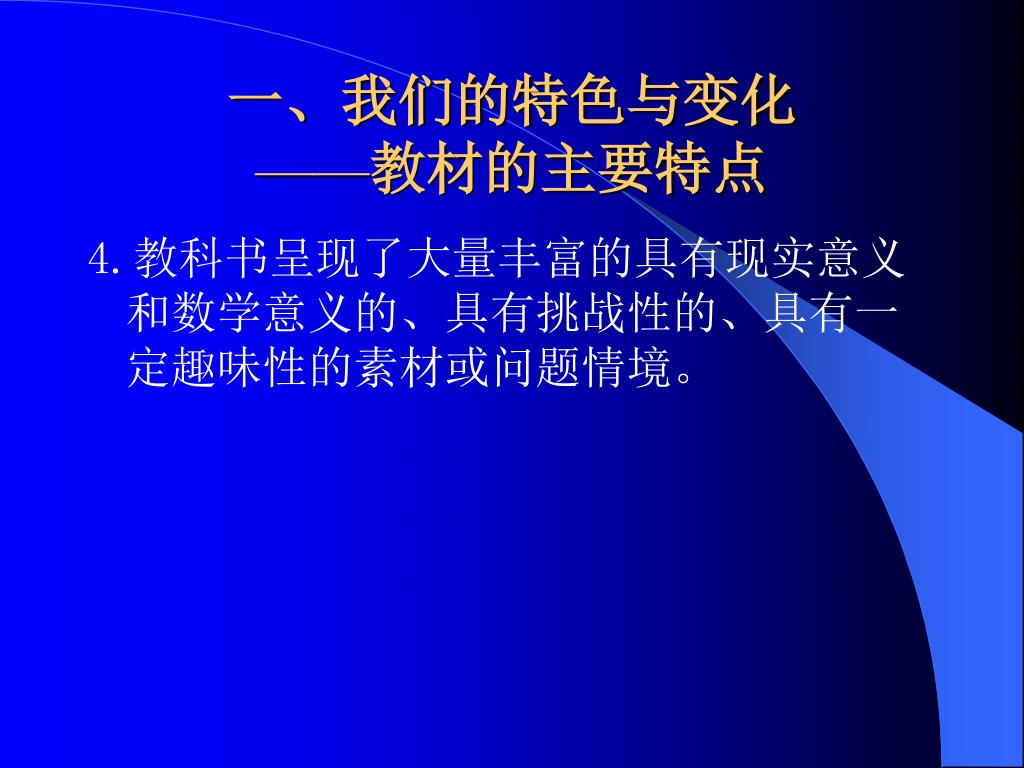 一、我们的特色与变化
——教材的主要特点

4. 教科书呈现了大量丰富的具有现实意义和数学意义的、具有挑战性的、具有一定趣味性的素材或问题情境。